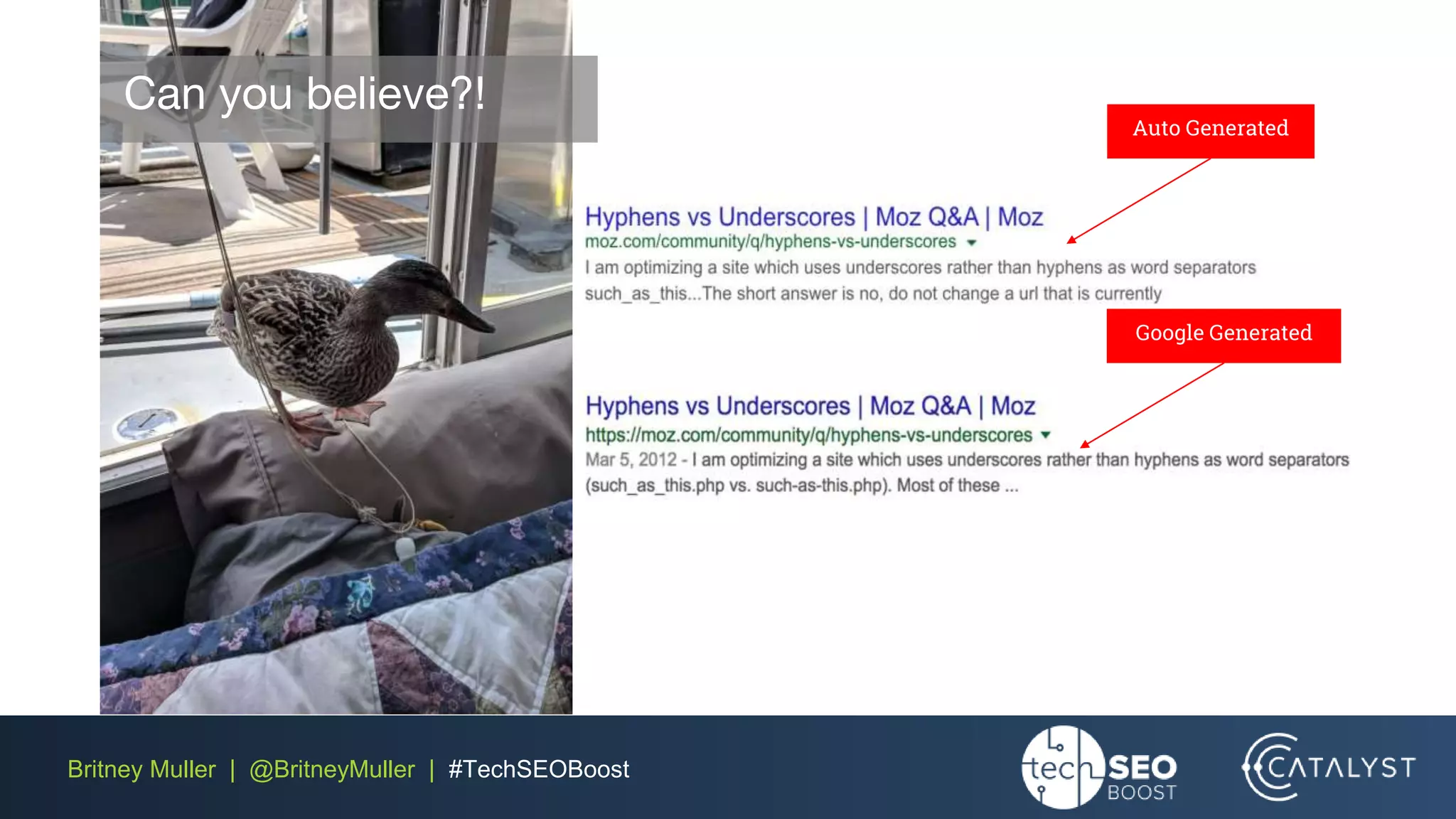 Can you believe?!

Auto Generated

Hyphens vs Underscores | Moz Q&A | Moz
moz.com/community/q/hyphens-vs-underscores
I am optimizing a site which uses underscores rather than hyphens as word separators such_as_this...The short answer is no, do not change a url that is currently

Google Generated

Hyphens vs Underscores | Moz Q&A | Moz
https://moz.com/community/q/hyphens-vs-underscores
Mar 5, 2012 - I am optimizing a site which uses underscores rather than hyphens as word separators (such_as_this.php vs. such-as-this.php). Most of these ...

Britney Muller | @BritneyMuller | #TechSEOBoost

tech SEO BOOST

CATALYST